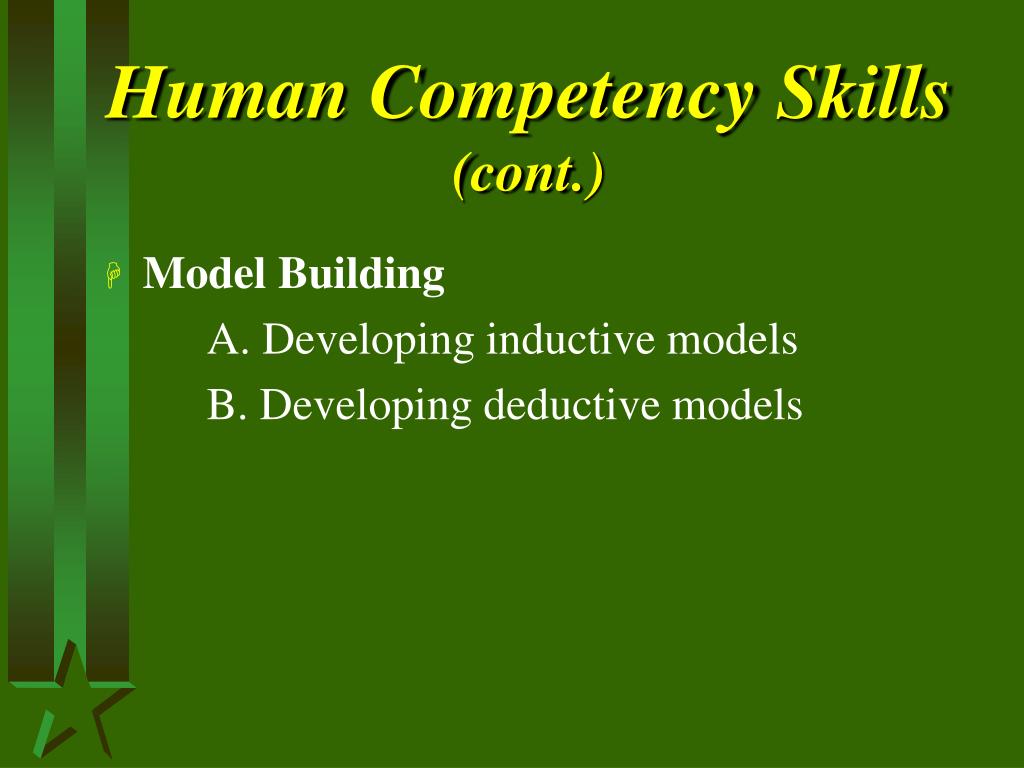 Human Competency Skills (cont.)

Model Building

A. Developing inductive models

B. Developing deductive models